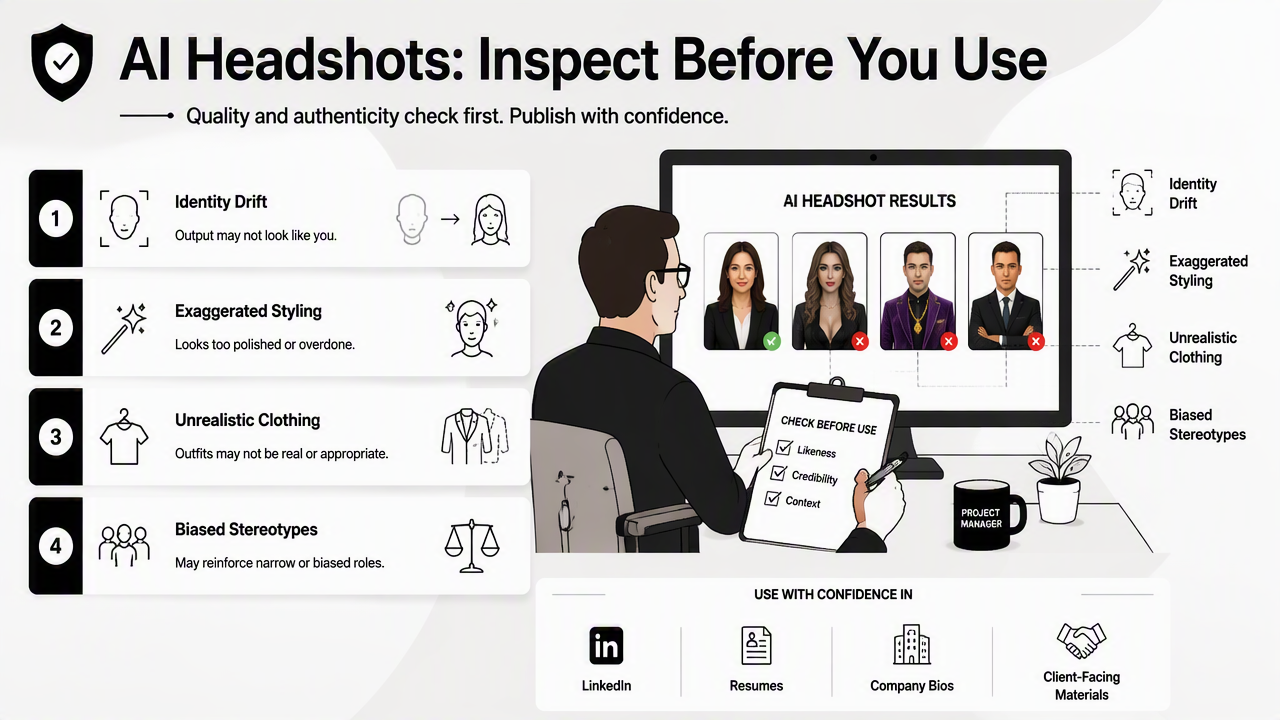 AI Headshots: Inspect Before You Use

Quality and authenticity check first. Publish with confidence.

1 Identity Drift
Output may not look like you.

2 Exaggerated Styling
Looks too polished or overdone.

3 Unrealistic Clothing
Outfits may not be real or appropriate.

4 Biased Stereotypes
May reinforce narrow or biased roles.

AI HEADSHOT RESULTS

CHECK BEFORE USE
Likeness
Credibility
Context

PROJECT MANAGER

Identity Drift
Exaggerated Styling
Unrealistic Clothing
Biased Stereotypes

USE WITH CONFIDENCE IN
in
LinkedIn
Resumes
Company Bios
Client-Facing Materials